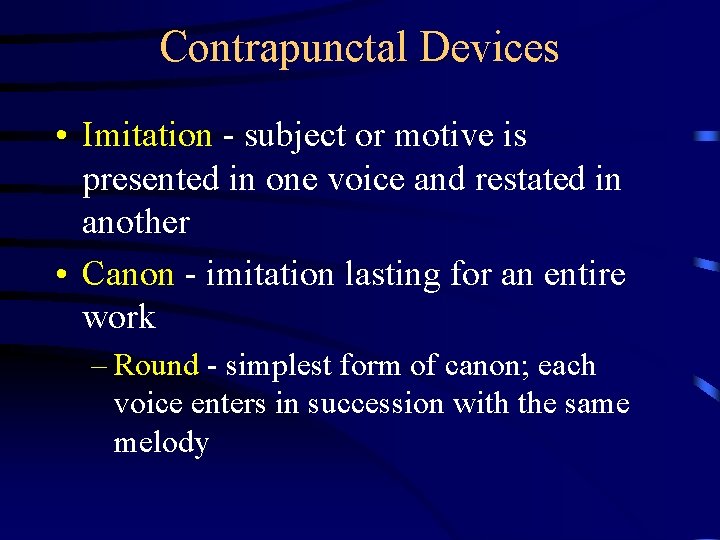 Contrapunctal Devices

• Imitation - subject or motive is presented in one voice and restated in another

• Canon - imitation lasting for an entire work

– Round - simplest form of canon; each voice enters in succession with the same melody